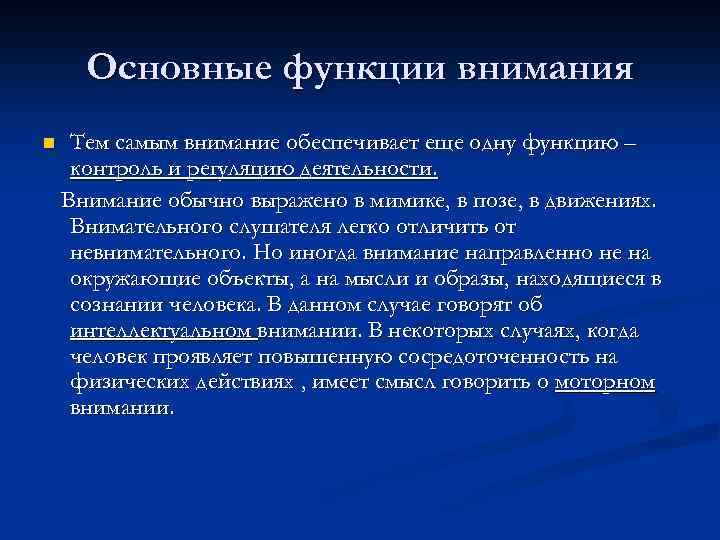 Основные функции внимания

Тем самым внимание обеспечивает еще одну функцию – контроль и регуляцию деятельности.

Внимание обычно выражено в мимике, в позе, в движениях. Внимательного слушателя легко отличить от невнимательного. Но иногда внимание направленно не на окружающие объекты, а на мысли и образы, находящиеся в сознании человека. В данном случае говорят об интеллектуальном внимании. В некоторых случаях, когда человек проявляет повышенную сосредоточенность на физических действиях , имеет смысл говорить о моторном внимании.